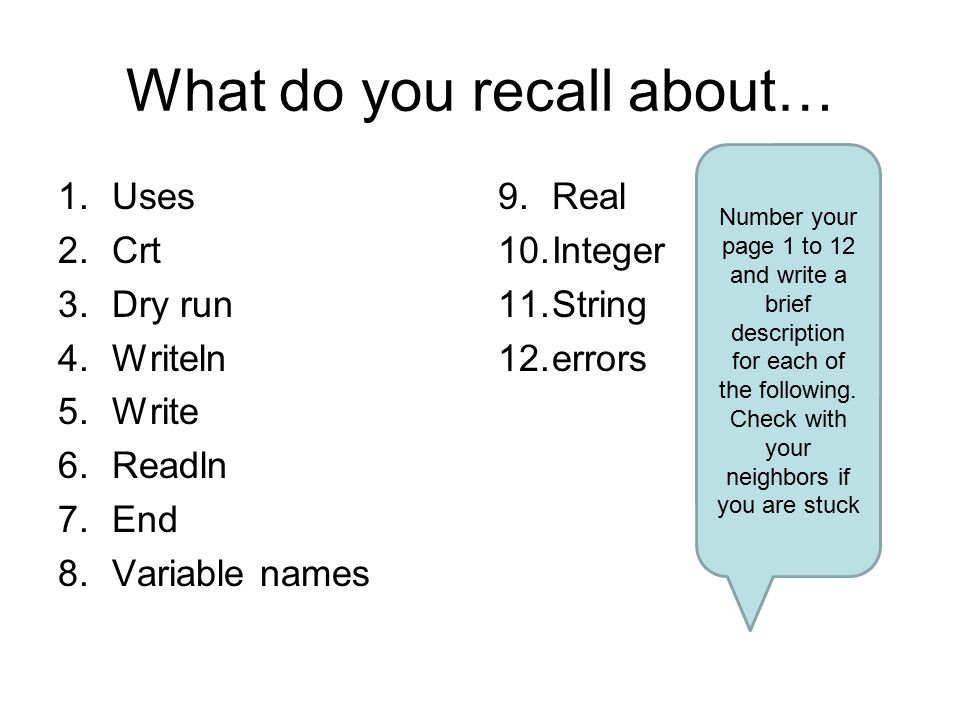 What do you recall about…

1. Uses
2. Crt
3. Dry run
4. Writeln
5. Write
6. Readln
7. End
8. Variable names

9. Real
10. Integer
11. String
12. errors

Number your page 1 to 12 and write a brief description for each of the following. Check with your neighbors if you are stuck